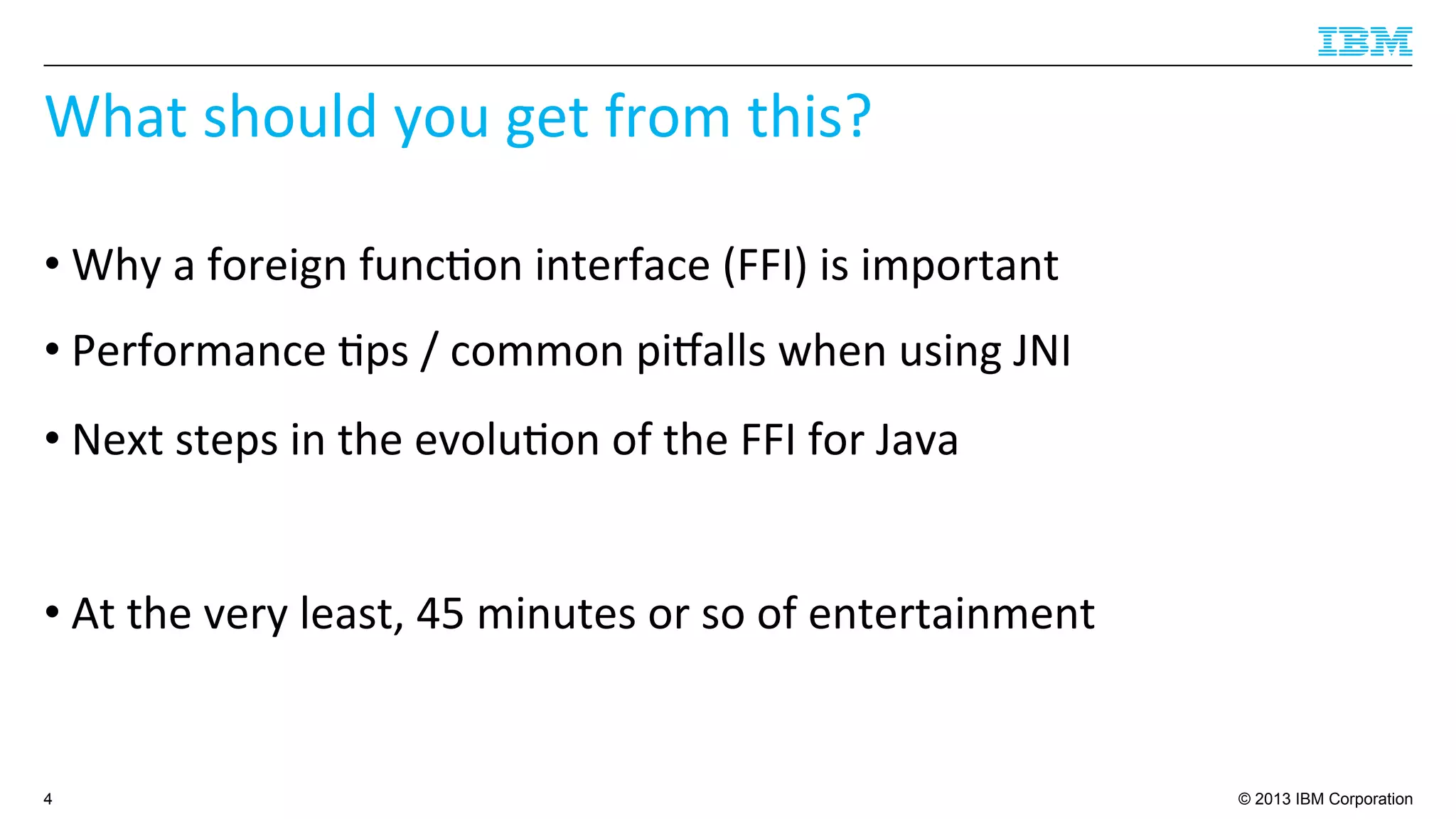 IBM

What should you get from this?

• Why a foreign function interface (FFI) is important

• Performance tips / common pitfalls when using JNI

• Next steps in the evolution of the FFI for Java

• At the very least, 45 minutes or so of entertainment

4

© 2013 IBM Corporation